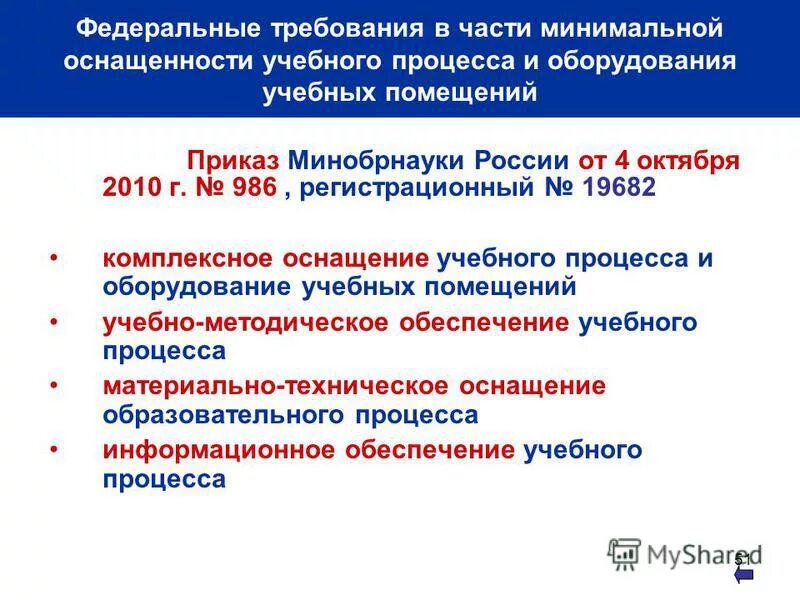 Федеральные требования в части минимальной оснащенности учебного процесса и оборудования учебных помещений

Приказ Минобрнауки России от 4 октября 2010 г. № 986 , регистрационный № 19682

• комплексное оснащение учебного процесса и оборудование учебных помещений
• учебно-методическое обеспечение учебного процесса
• материально-техническое оснащение образовательного процесса
• информационное обеспечение учебного процесса

MyShared
51